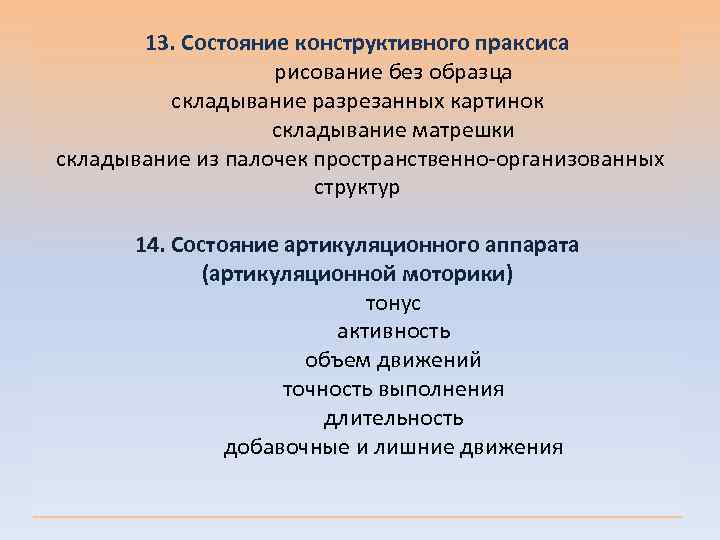 13. Состояние конструктивного праксиса
рисование без образца
складывание разрезанных картинок
складывание матрешки
складывание из палочек пространственно-организованных структур

14. Состояние артикуляционного аппарата (артикуляционной моторики)
тонус
активность
объем движений
точность выполнения
длительность
добавочные и лишние движения